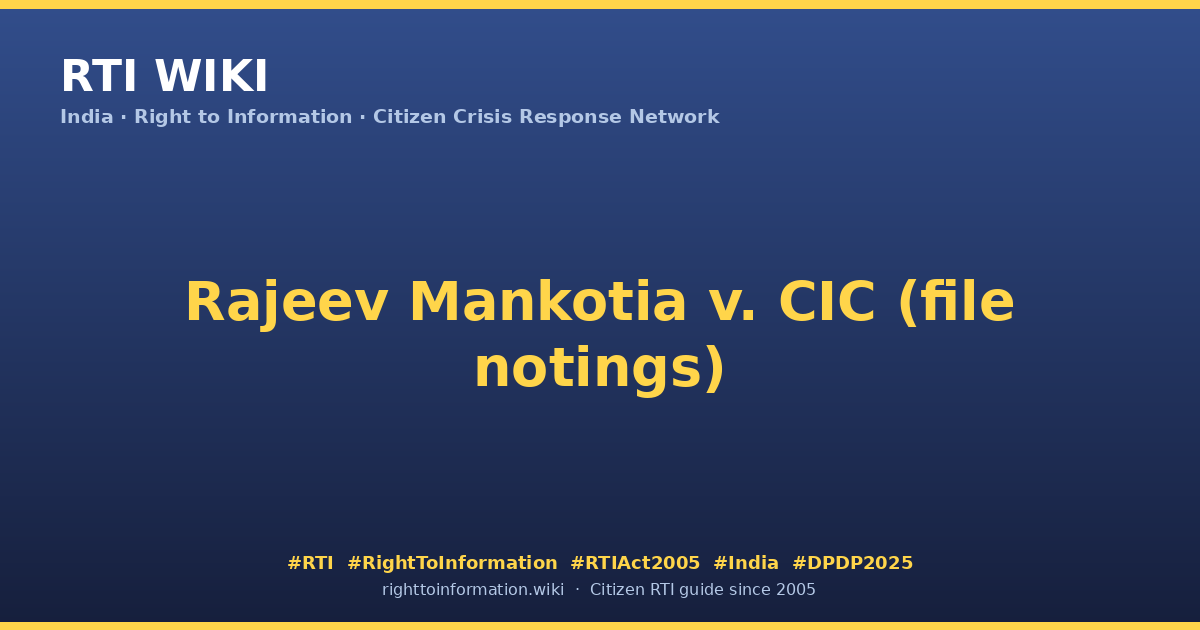 RTI WIKI

India · Right to Information · Citizen Crisis Response Network

Rajeev Mankotia v. CIC (file notings)

#RTI #RightToInformation #RTIAct2005 #India #DPDP2025

righttoinformation.wiki · Citizen RTI guide since 2005